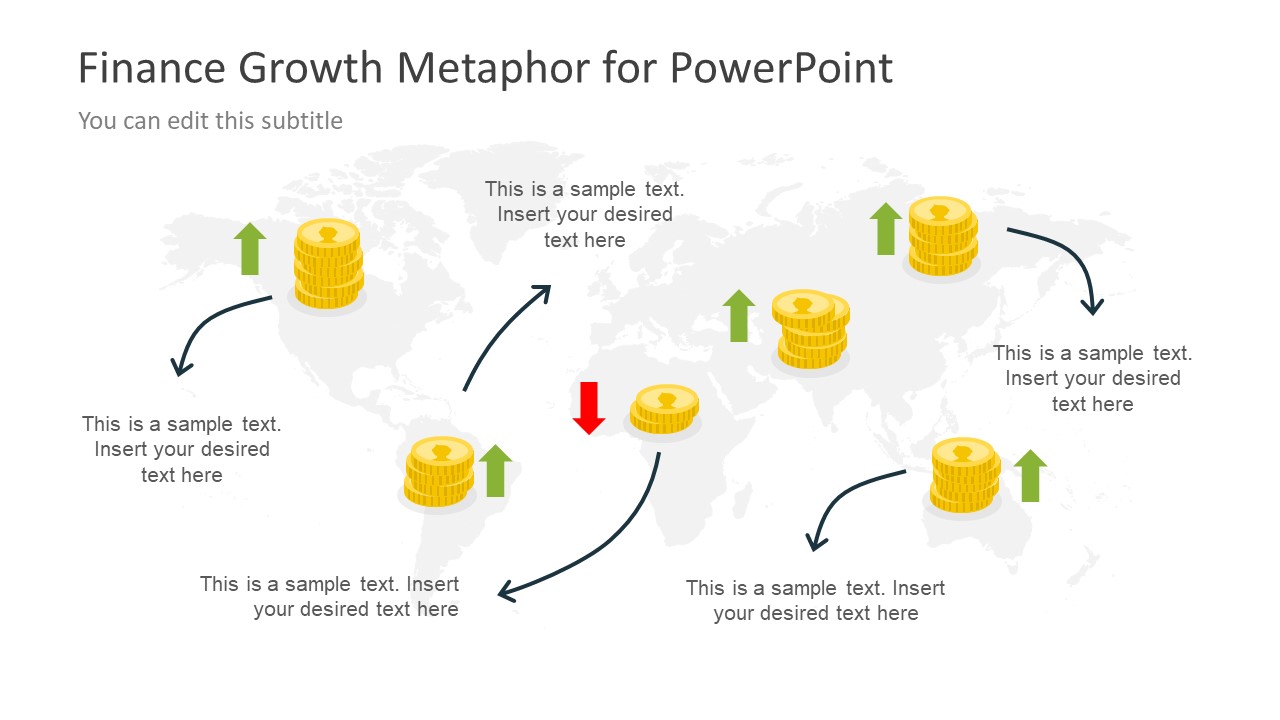 Finance Growth Metaphor for PowerPoint

You can edit this subtitle

This is a sample text. Insert your desired text here

This is a sample text. Insert your desired text here

This is a sample text. Insert your desired text here

This is a sample text. Insert your desired text here

This is a sample text. Insert your desired text here